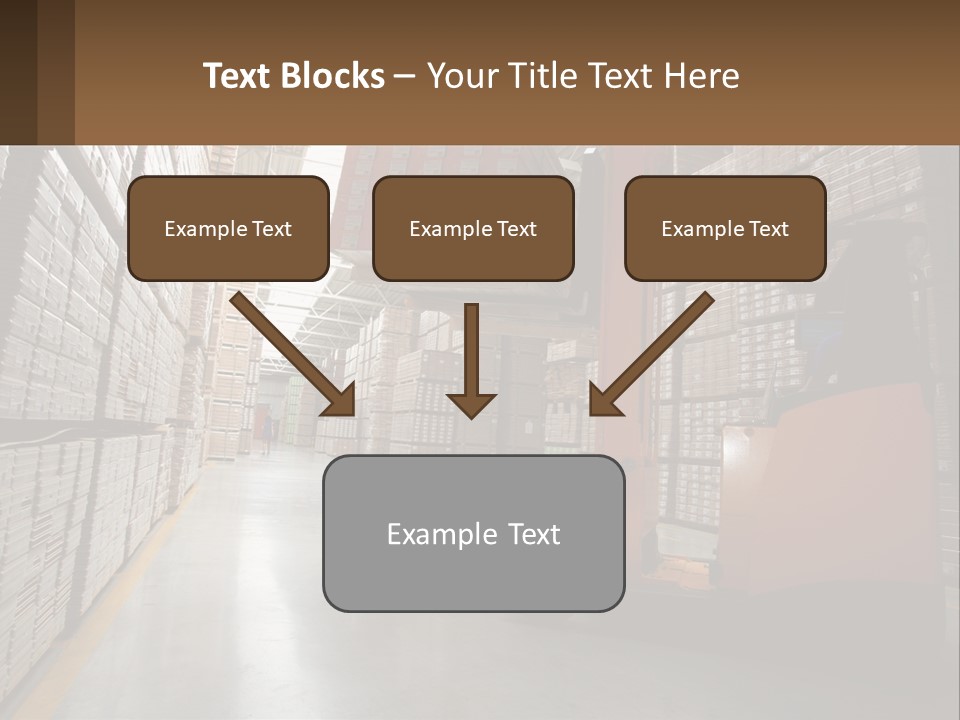 Text Blocks – Your Title Text Here

Example Text

Example Text

Example Text

Example Text